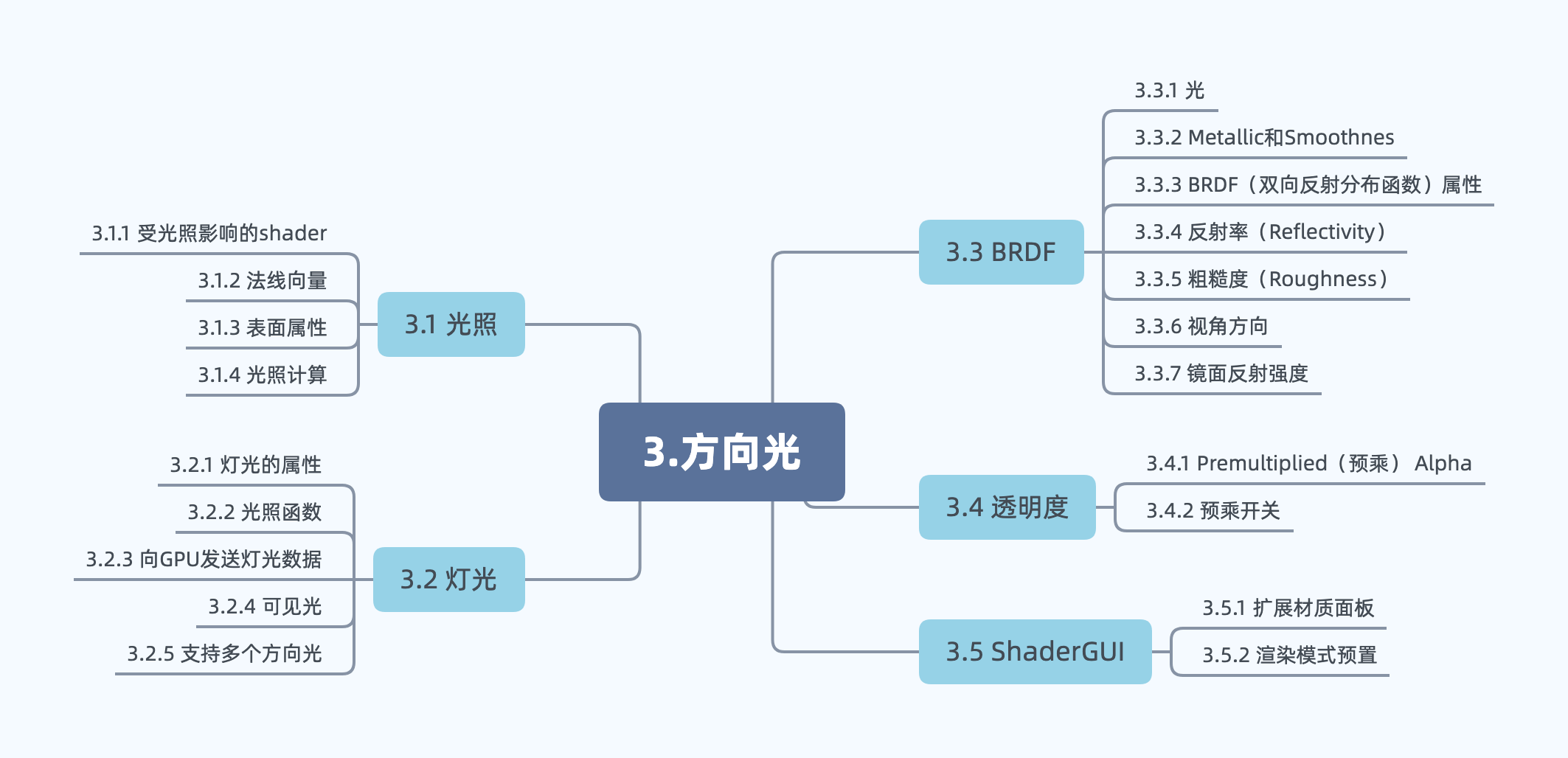 3.方向光

3.1 光照

3.1.1 受光照影响的shader

3.1.2 法线向量

3.1.3 表面属性

3.1.4 光照计算

3.2 灯光

3.2.1 灯光的属性

3.2.2 光照函数

3.2.3 向GPU发送灯光数据

3.2.4 可见光

3.2.5 支持多个方向光

3.3 BRDF

3.3.1 光

3.3.2 Metallic和Smoothnes

3.3.3 BRDF（双向反射分布函数）属性

3.3.4 反射率（Reflectivity）

3.3.5 粗糙度（Roughness）

3.3.6 视角方向

3.3.7 镜面反射强度

3.4 透明度

3.4.1 Premultiplied（预乘） Alpha

3.4.2 预乘开关

3.5 ShaderGUI

3.5.1 扩展材质面板

3.5.2 渲染模式预置